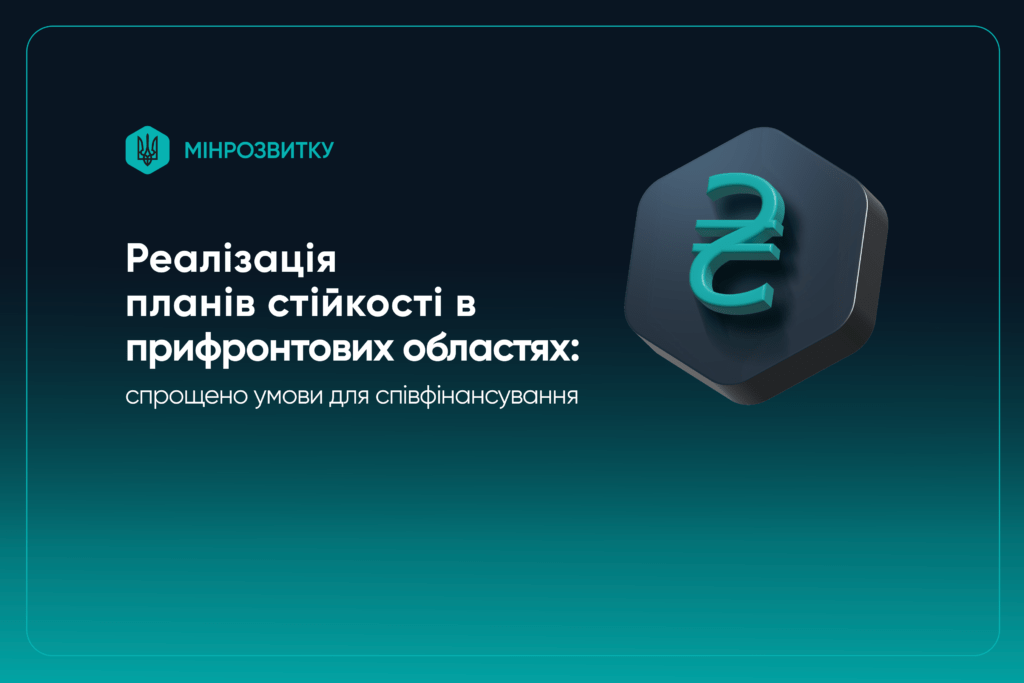 МІНРОЗВИТКУ

Реалізація планів стійкості в прифронтових областях:

спрощено умови для співфінансування

₴